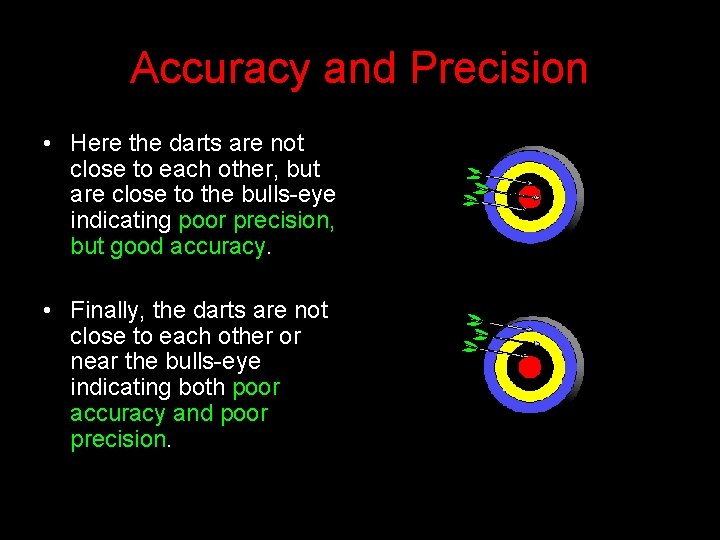 Accuracy and Precision

• Here the darts are not close to each other, but are close to the bulls-eye indicating poor precision, but good accuracy.

• Finally, the darts are not close to each other or near the bulls-eye indicating both poor accuracy and poor precision.